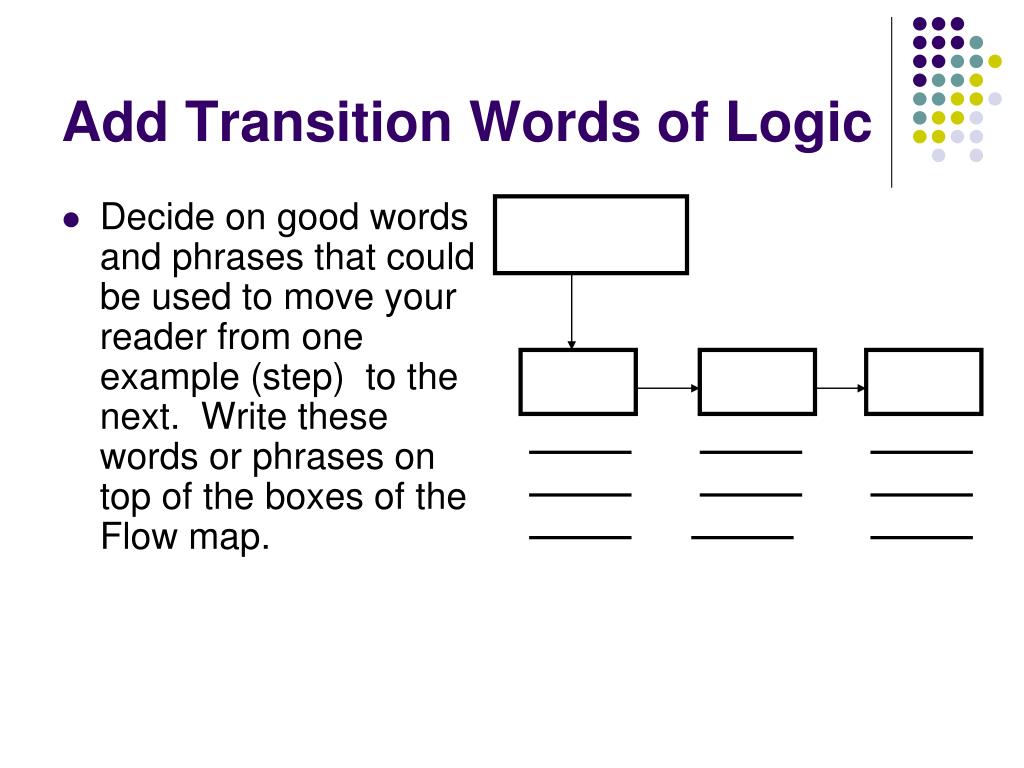 Add Transition Words of Logic

- Decide on good words and phrases that could be used to move your reader from one example (step)  to the next.  Write these words or phrases on top of the boxes of the Flow map.